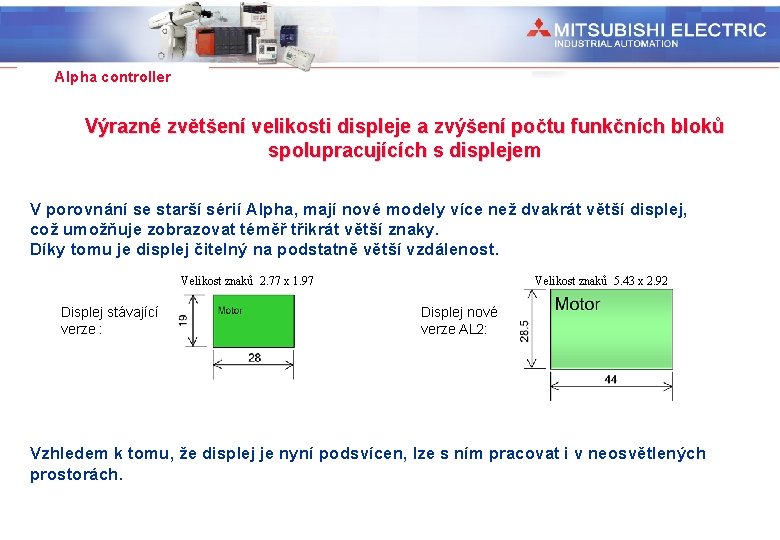 MITSUBISHI ELECTRIC
INDUSTRIAL AUTOMATION

Alpha controller

Výrazné zvětšení velikosti displeje a zvýšení počtu funkčních bloků spolupracujících s displejem

V porovnání se starší sérií Alpha, mají nové modely více než dvakrát větší displej, což umožňuje zobrazovat téměř třikrát větší znaky.
Díky tomu je displej čitelný na podstatně větší vzdálenost.

Velikost znaků 2.77 x 1.97

Displej stávající verze :

Motor

19

28

Velikost znaků 5.43 x 2.92

Displej nové verze AL2:

Motor

28.5

44

Vzhledem k tomu, že displej je nyní podsvícen, lze s ním pracovat i v neosvětlených prostorách.